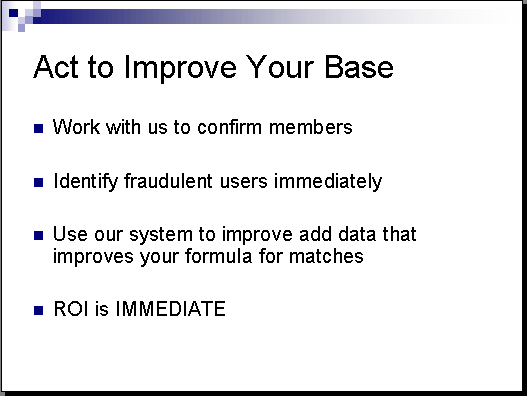 Act to Improve Your Base

Work with us to confirm members

Identify fraudulent users immediately

Use our system to improve add data that improves your formula for matches

ROI is IMMEDIATE